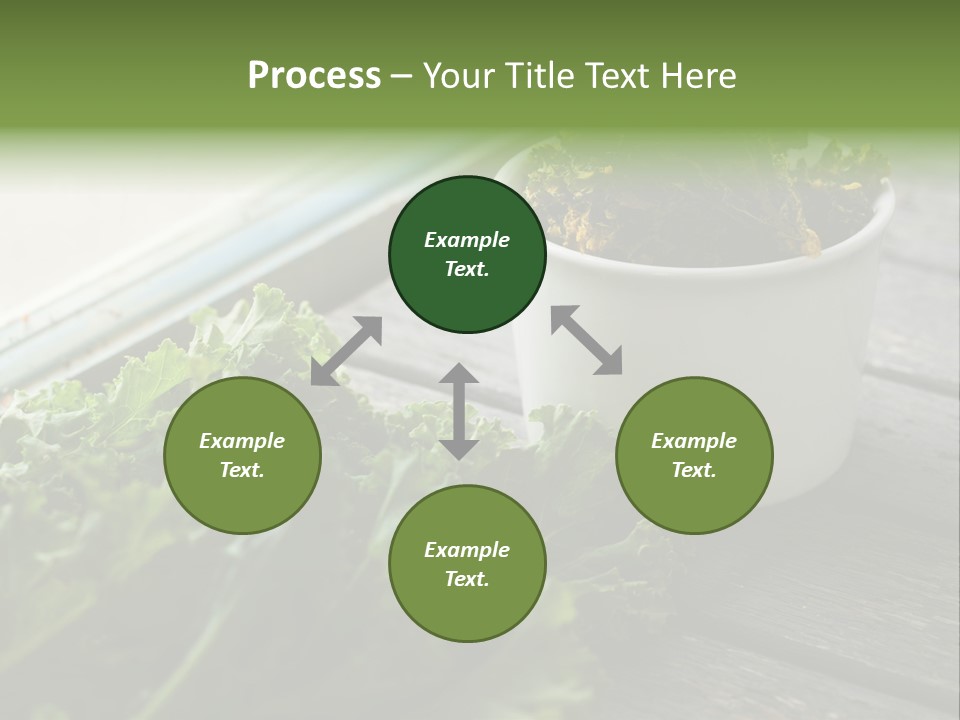 Process – Your Title Text Here

Example Text.

Example Text.

Example Text.

Example Text.